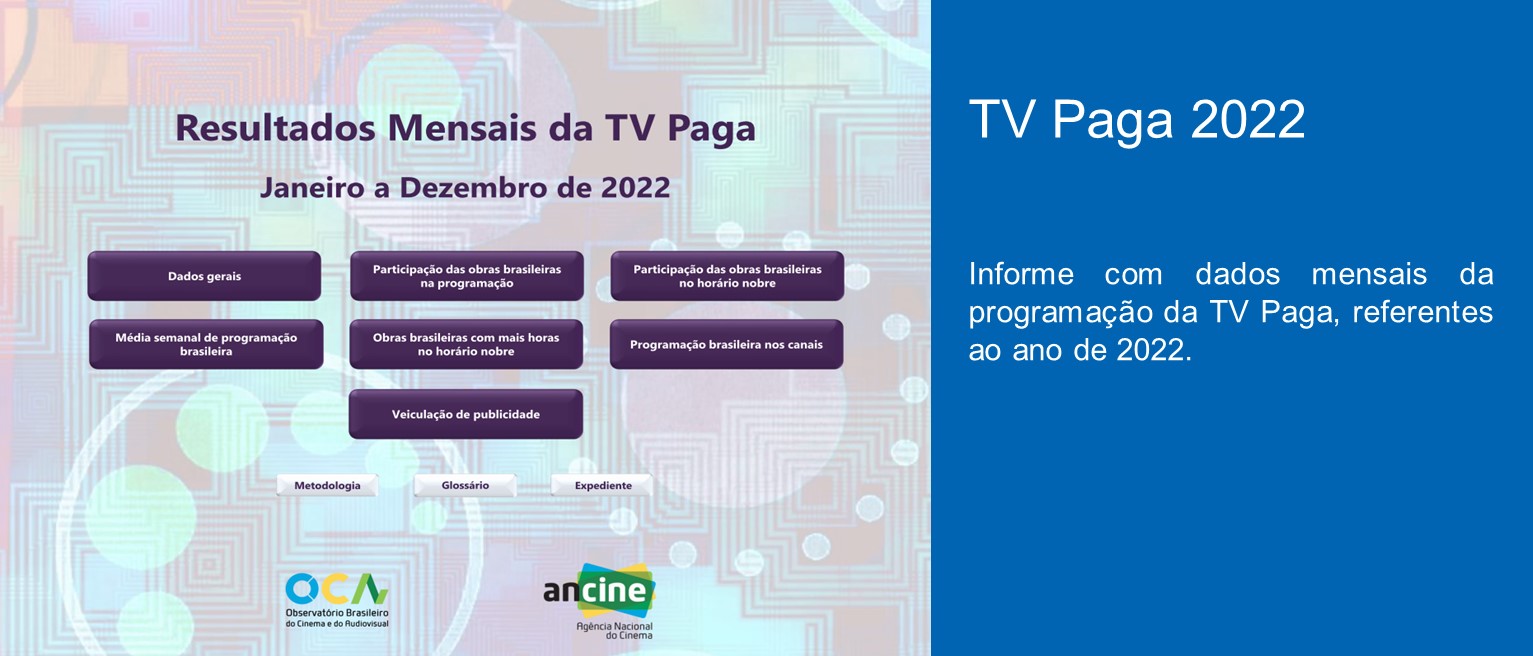 Resultados Mensais da TV Paga

Janeiro a Dezembro de 2022

Dados gerais

Participação das obras brasileiras na programação

Participação das obras brasileiras no horário nobre

Média semanal de programação brasileira

Obras brasileiras com mais horas no horário nobre

Programação brasileira nos canais

Veiculação de publicidade

Metodologia

Glossário

Expediente

OCA
Observatório Brasileiro do Cinema e do Audiovisual

ancine
Agência Nacional do Cinema

TV Paga 2022

Informe com dados mensais da programação da TV Paga, referentes ao ano de 2022.